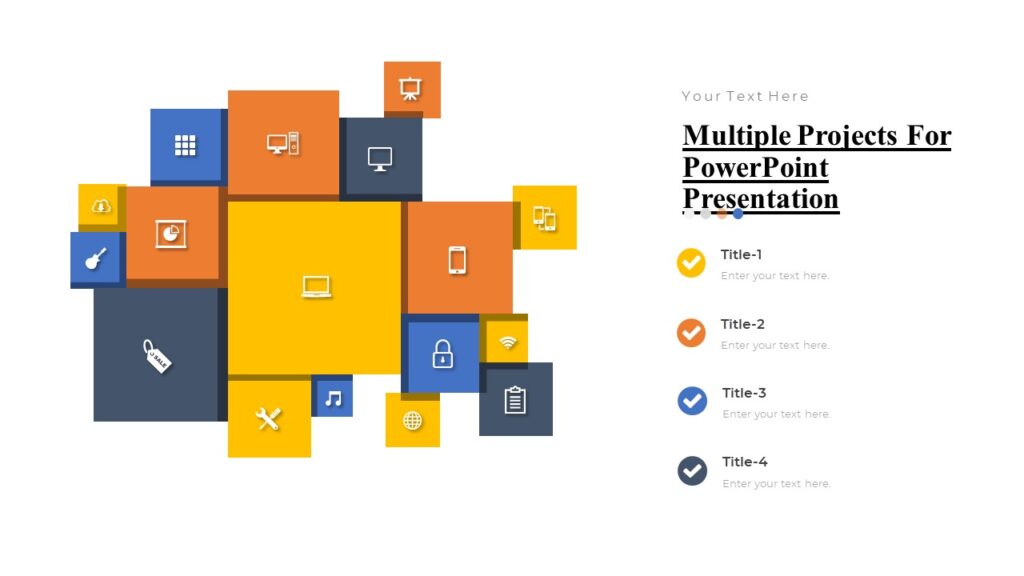 Your Text Here

Multiple Projects For PowerPoint Presentation

Title-1
Enter your text here.

Title-2
Enter your text here.

Title-3
Enter your text here.

Title-4
Enter your text here.

SALE